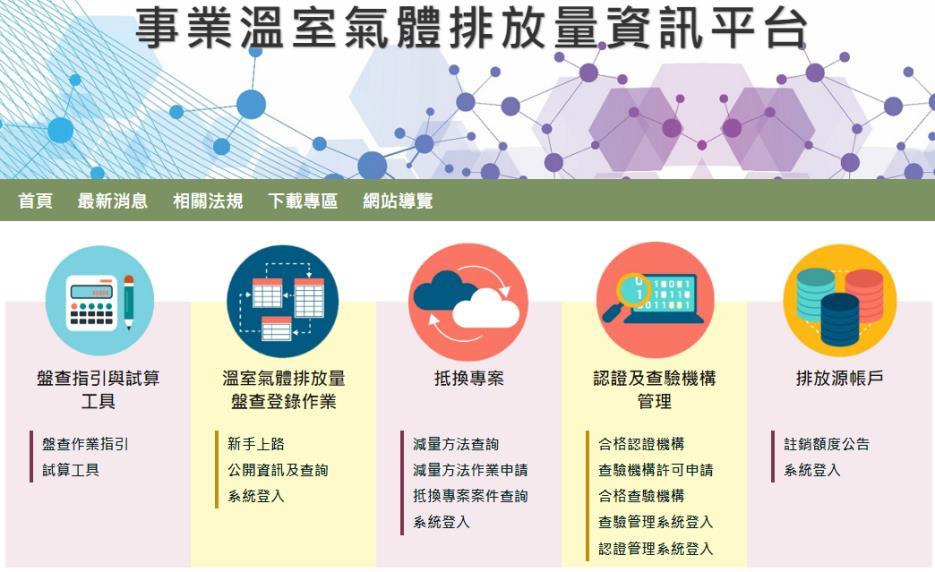 事業溫室氣體排放量資訊平台

首頁 最新消息 相關法規 下載專區 網站導覽

盤查指引與試算工具

盤查作業指引
試算工具

溫室氣體排放量盤查登錄作業

新手上路
公開資訊及查詢
系統登入

抵換專案

減量方法查詢
減量方法作業申請
抵換專案案件查詢
系統登入

認證及查驗機構管理

合格認證機構
查驗機構許可申請
合格查驗機構
查驗管理系統登入
認證管理系統登入

排放源帳戶

註銷額度公告
系統登入